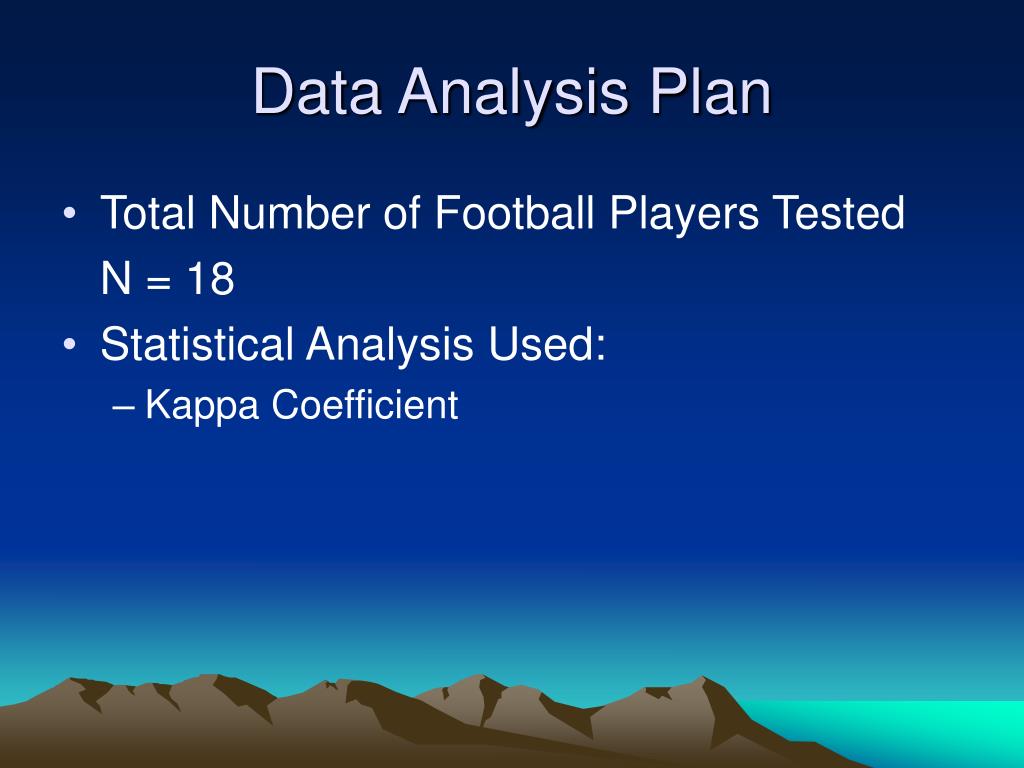 Data Analysis Plan

• Total Number of Football Players Tested N = 18
• Statistical Analysis Used:
– Kappa Coefficient